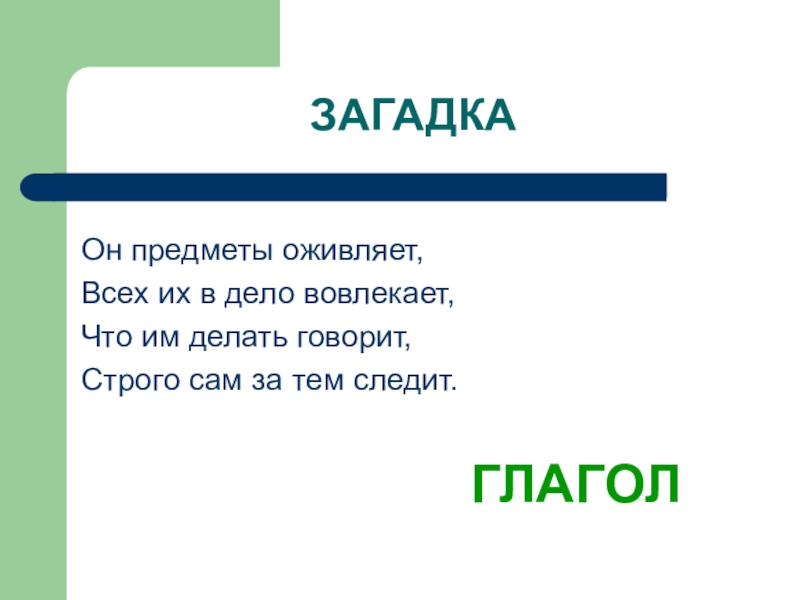 ЗАГАДКА

Он предметы оживляет,
Всех их в дело вовлекает,
Что им делать говорит,
Строго сам за тем следит.

ГЛАГОЛ